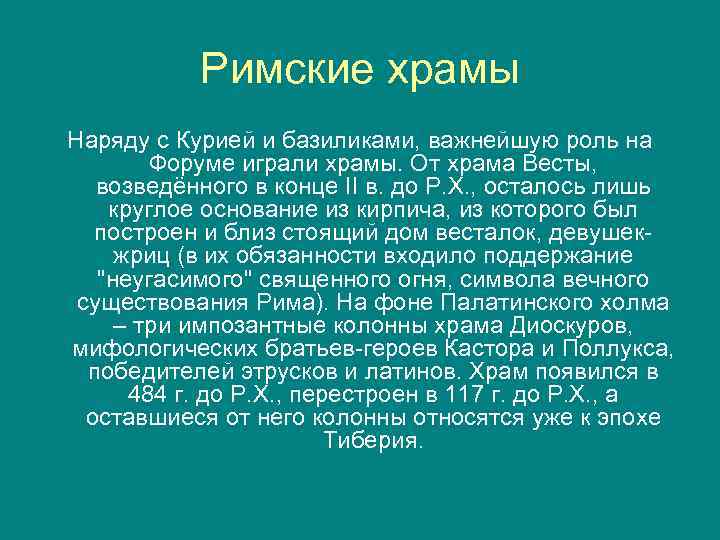 Римские храмы

Наряду с Курией и базиликами, важнейшую роль на Форуме играли храмы. От храма Весты, возведённого в конце II в. до Р.Х., осталось лишь круглое основание из кирпича, из которого был построен и близ стоящий дом весталок, девушек-жриц (в их обязанности входило поддержание "неугасимого" священного огня, символа вечного существования Рима). На фоне Палатинского холма – три импозантные колонны храма Диоскуров, мифологических братьев-героев Кастора и Поллукса, победителей этрусков и латинов. Храм появился в 484 г. до Р.Х., перестроен в 117 г. до Р.Х., а оставшиеся от него колонны относятся уже к эпохе Тиберия.